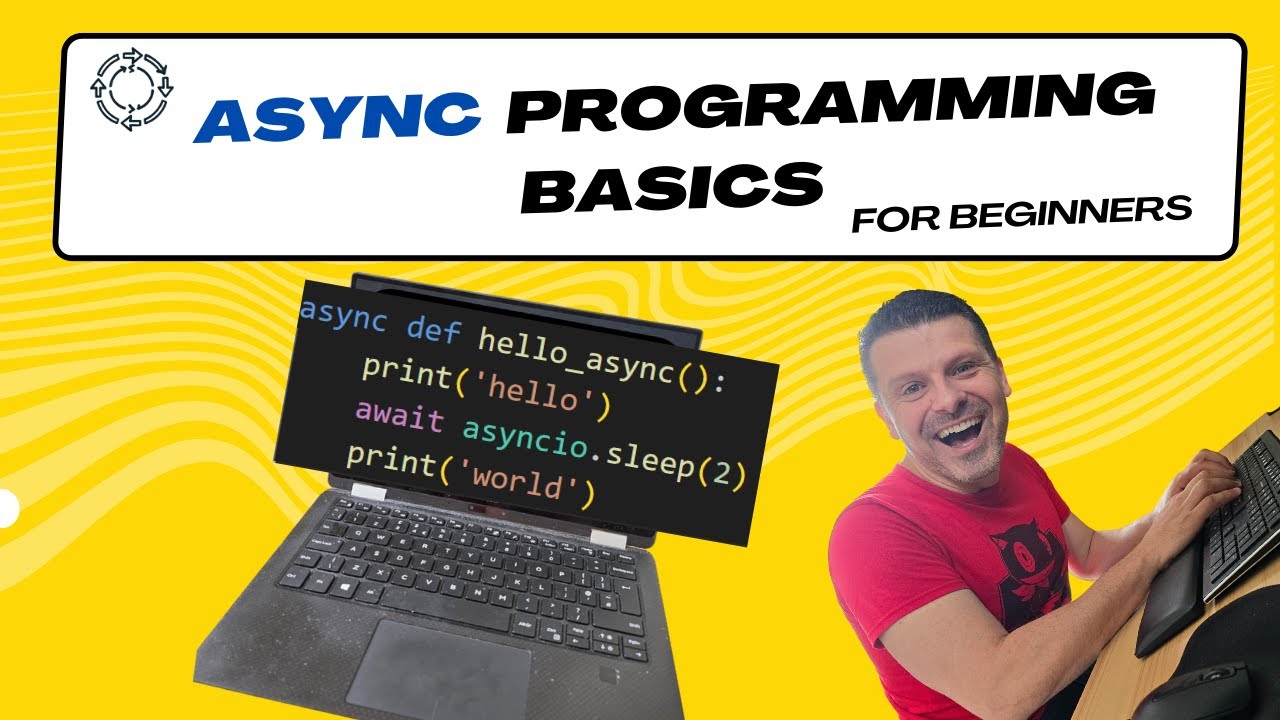 ASYNC PROGRAMMING BASICS FOR BEGINNERS

async def hello_async():
    print('hello')
    await asyncio.sleep(2)
    print('world')